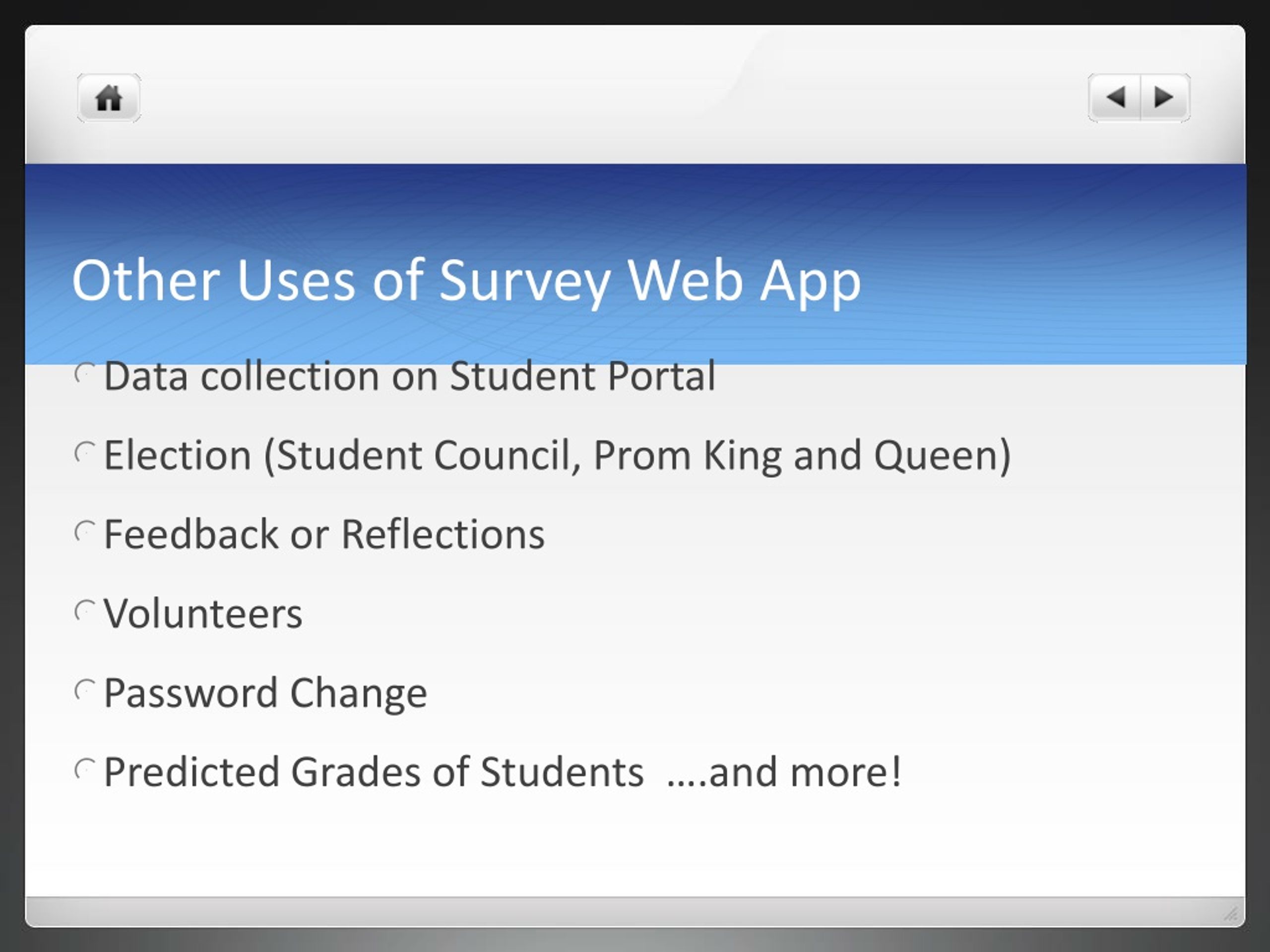 Other Uses of Survey Web App

Data collection on Student Portal

Election (Student Council, Prom King and Queen)

Feedback or Reflections

Volunteers

Password Change

Predicted Grades of Students ….and more!